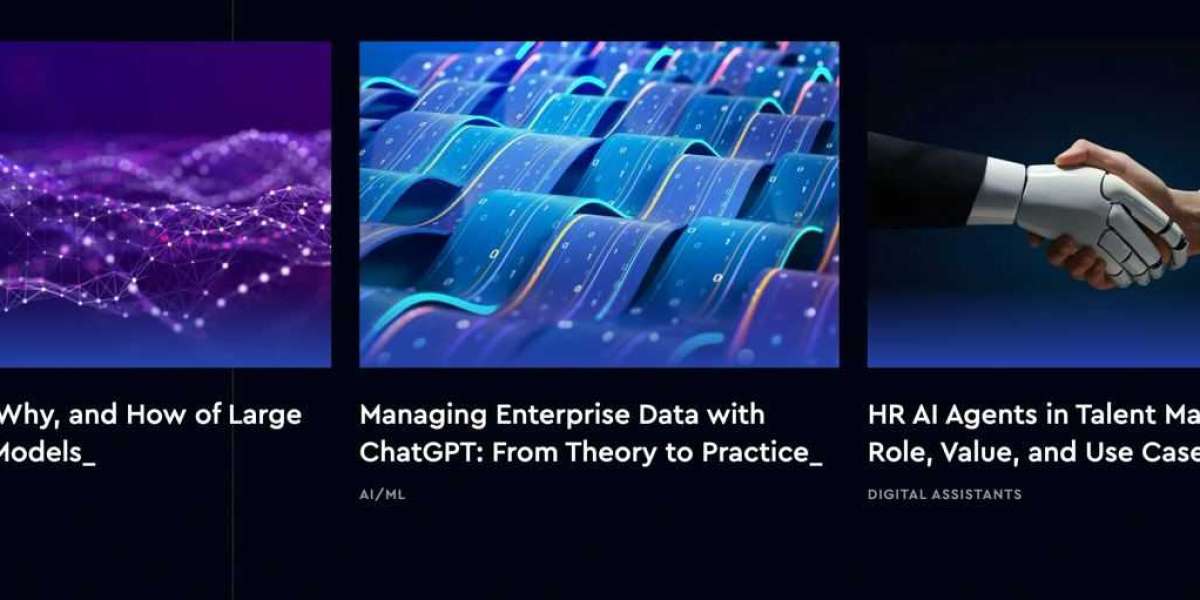 Why, and How of Large Models_

Managing Enterprise Data with ChatGPT: From Theory to Practice_

AI/ML

HR AI Agents in Talent Ma Role, Value, and Use Case

DIGITAL ASSISTANTS